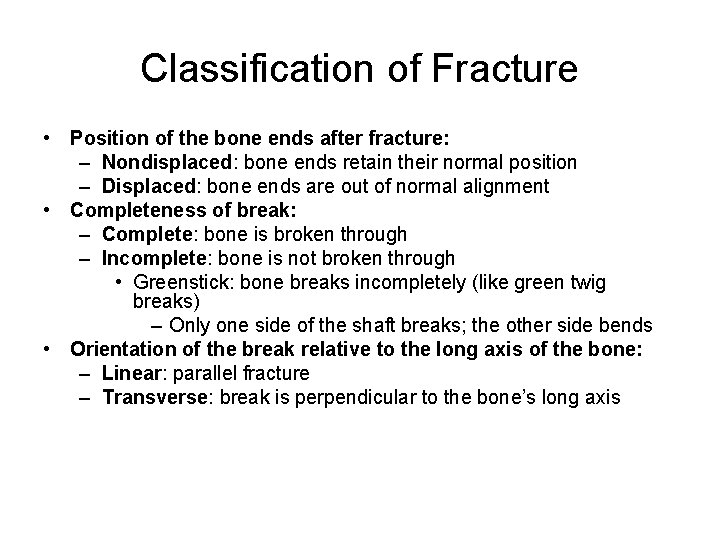 Classification of Fracture

• Position of the bone ends after fracture:
  – Nondisplaced: bone ends retain their normal position
  – Displaced: bone ends are out of normal alignment
• Completeness of break:
  – Complete: bone is broken through
  – Incomplete: bone is not broken through
    • Greenstick: bone breaks incompletely (like green twig breaks)
      – Only one side of the shaft breaks; the other side bends
• Orientation of the break relative to the long axis of the bone:
  – Linear: parallel fracture
  – Transverse: break is perpendicular to the bone's long axis